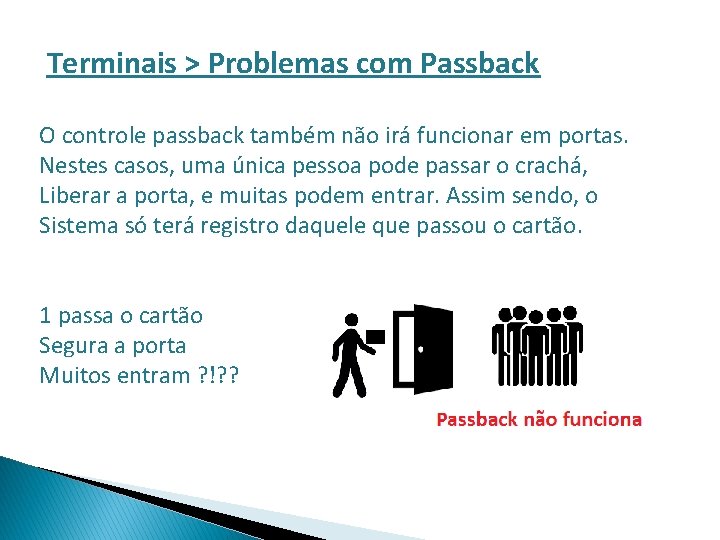 Terminais > Problemas com Passback

O controle passback também não irá funcionar em portas. Nestes casos, uma única pessoa pode passar o crachá, Liberar a porta, e muitas podem entrar. Assim sendo, o Sistema só terá registro daquele que passou o cartão.

1 passa o cartão
Segura a porta
Muitos entram ?!??

Passback não funciona